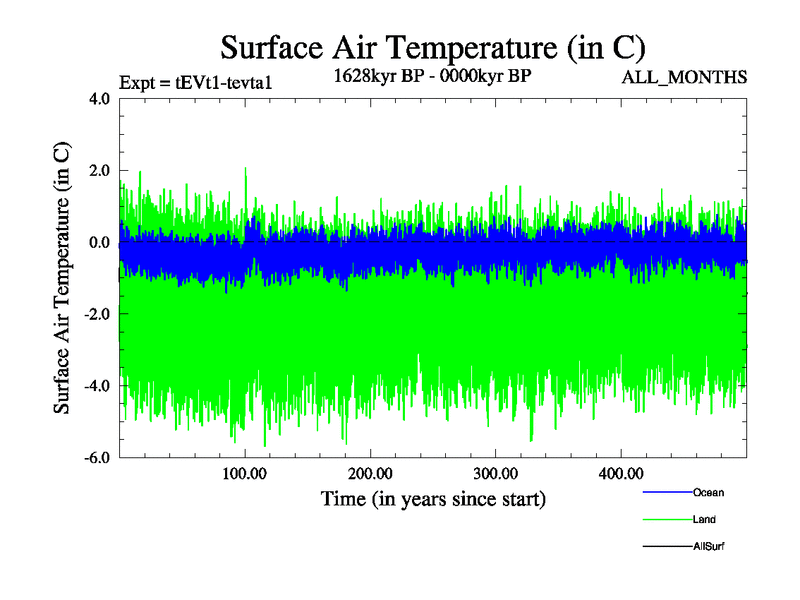 Surface Air Temperature (in C)

Expt = tEVt1-tevta1

1628kyr BP - 0000kyr BP

ALL_MONTHS

Surface Air Temperature (in C)

4.0
2.0
0.0
-2.0
-4.0
-6.0

100.00
200.00
300.00
400.00

Time (in years since start)

Ocean
Land
AllSurf